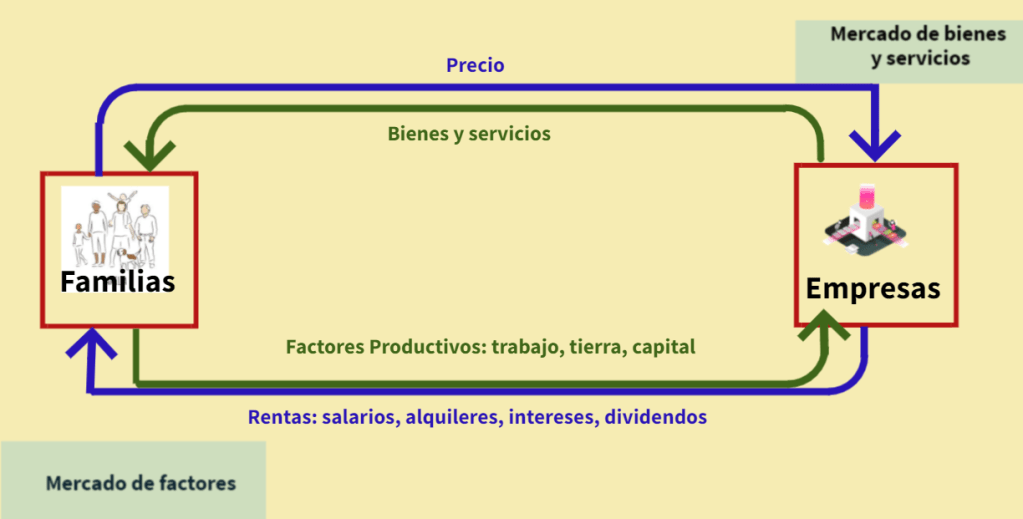 Mercado de bienes y servicios

Precio

Bienes y servicios

Familias

Empresas

Factores Productivos: trabajo, tierra, capital

Rentas: salarios, alquileres, intereses, dividendos

Mercado de factores